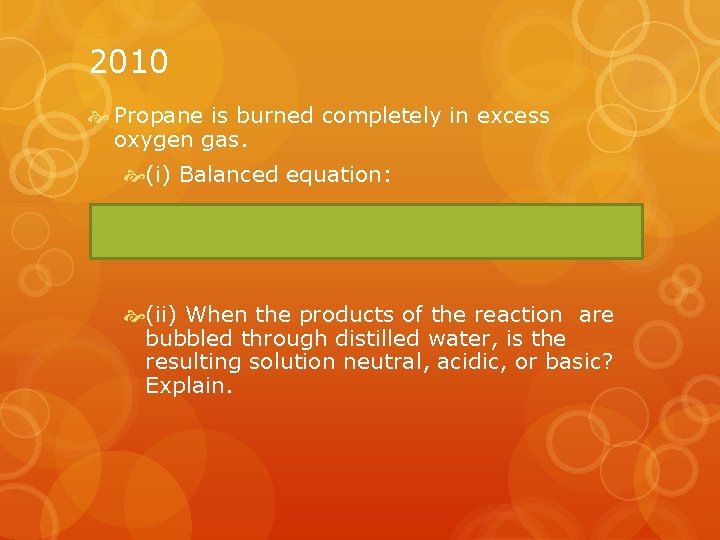 2010

Propane is burned completely in excess oxygen gas.

(i) Balanced equation:

(ii) When the products of the reaction are bubbled through distilled water, is the resulting solution neutral, acidic, or basic? Explain.